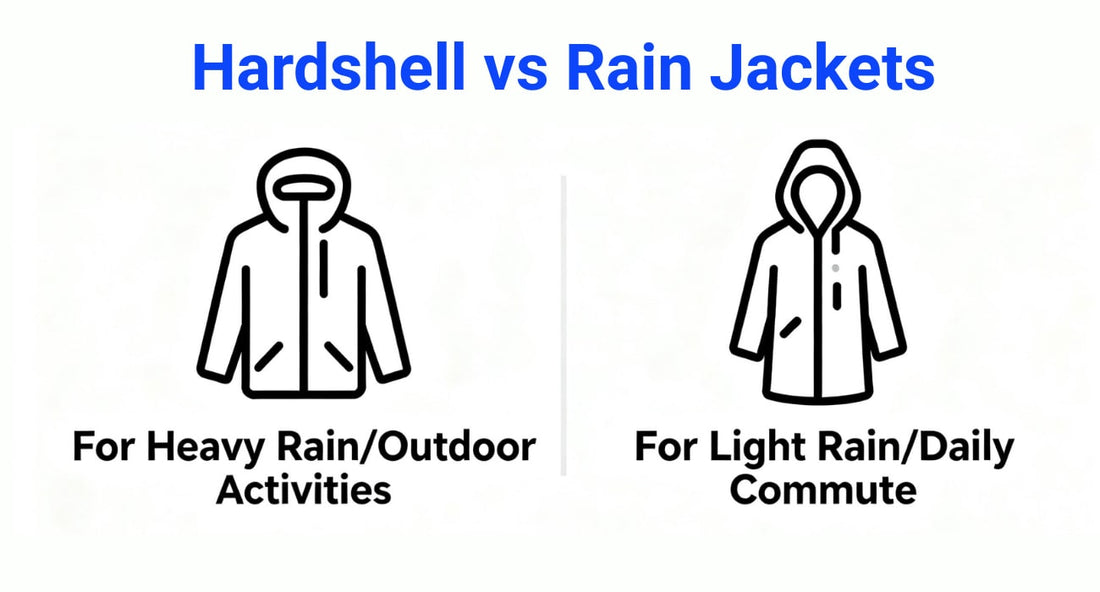 Hardshell vs Rain Jackets

For Heavy Rain/Outdoor Activities

For Light Rain/Daily Commute